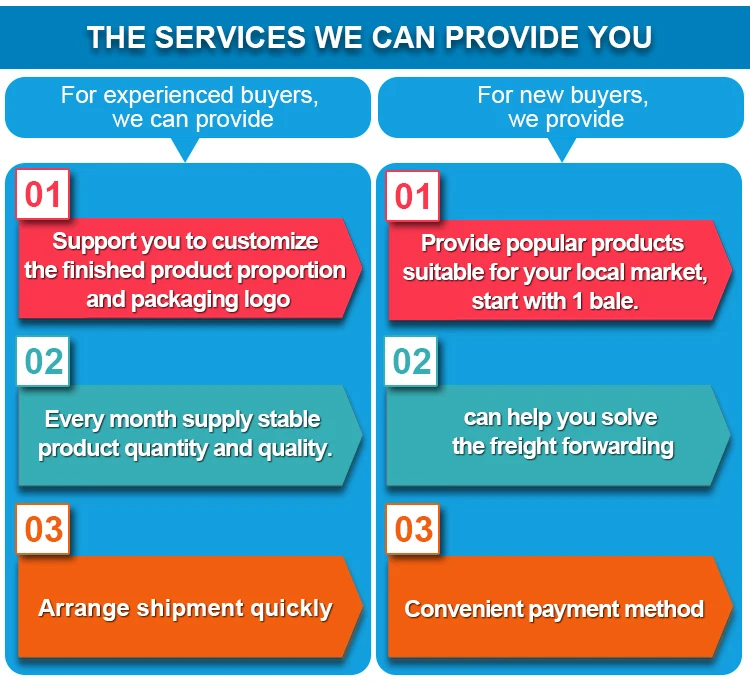 THE SERVICES WE CAN PROVIDE YOU

For experienced buyers, we can provide

01

Support you to customize the finished product proportion and packaging logo

02

Every month supply stable product quantity and quality.

03

Arrange shipment quickly

For new buyers, we provide

01

Provide popular products suitable for your local market, start with 1 bale.

02

can help you solve the freight forwarding

03

Convenient payment method